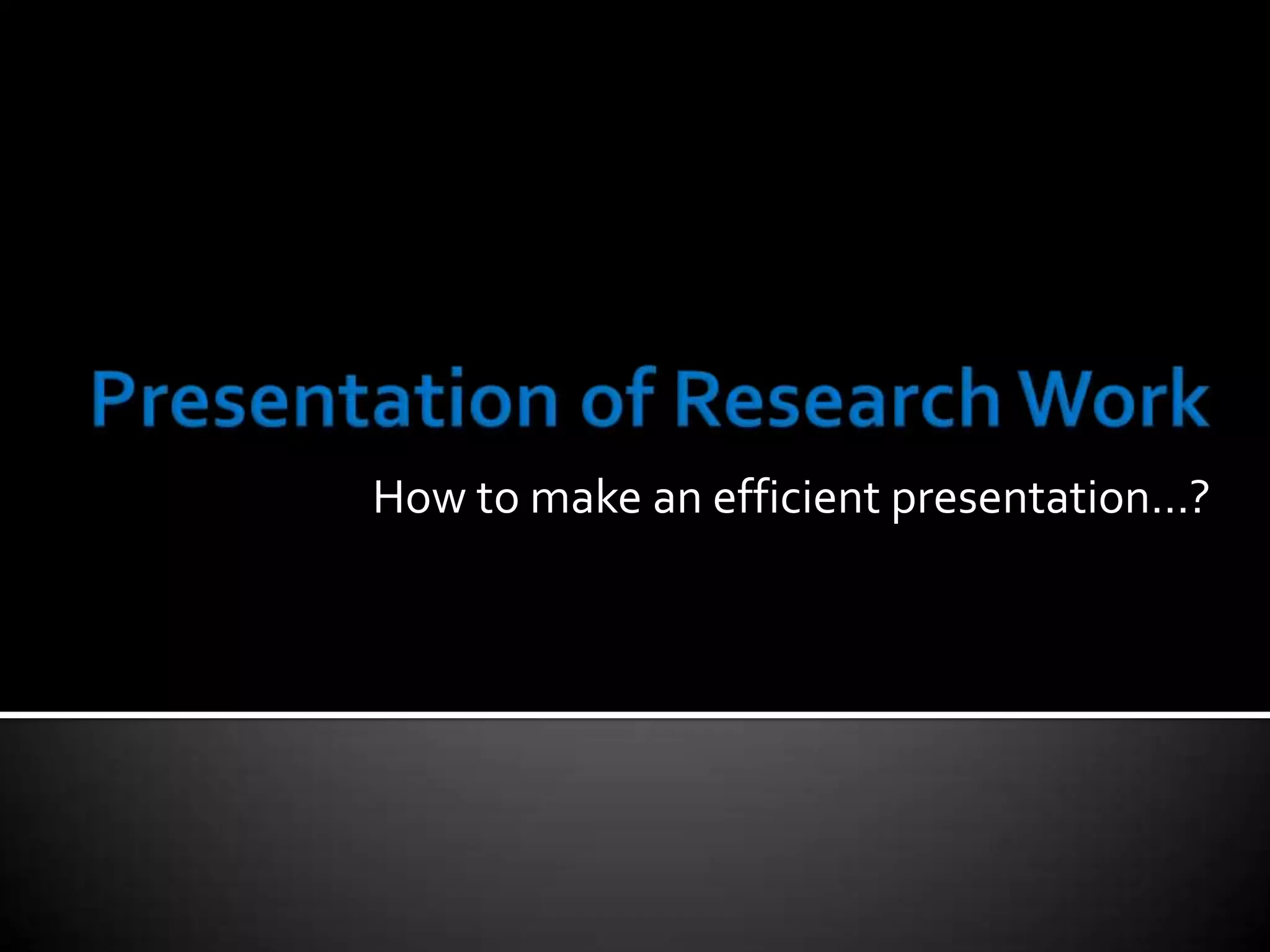 Presentation of Research Work

How to make an efficient presentation…?